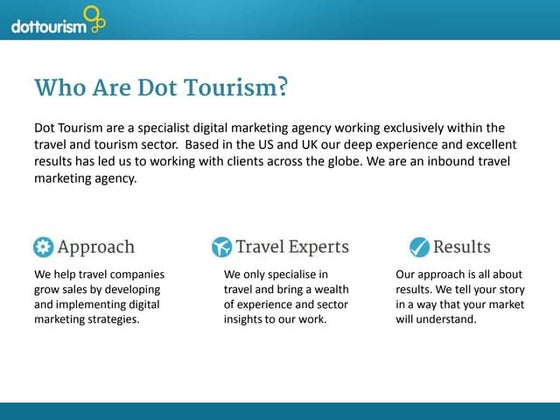 dottourism

Who Are Dot Tourism?

Dot Tourism are a specialist digital marketing agency working exclusively within the travel and tourism sector. Based in the US and UK our deep experience and excellent results has led us to working with clients across the globe. We are an inbound travel marketing agency.

Approach

We help travel companies grow sales by developing and implementing digital marketing strategies.

Travel Experts

We only specialise in travel and bring a wealth of experience and sector insights to our work.

Results

Our approach is all about results. We tell your story in a way that your market will understand.